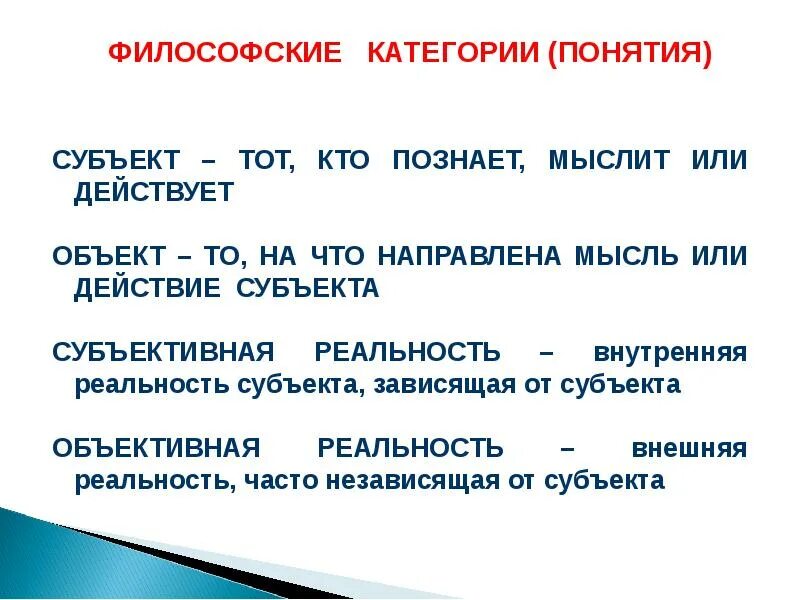 ФИЛОСОФСКИЕ КАТЕГОРИИ (ПОНЯТИЯ)

СУБЪЕКТ – ТОТ, КТО ПОЗНАЕТ, МЫСЛИТ ИЛИ ДЕЙСТВУЕТ

ОБЪЕКТ – ТО, НА ЧТО НАПРАВЛЕНА МЫСЛЬ ИЛИ ДЕЙСТВИЕ СУБЪЕКТА

СУБЪЕКТИВНАЯ РЕАЛЬНОСТЬ – внутренняя реальность субъекта, зависящая от субъекта

ОБЪЕКТИВНАЯ РЕАЛЬНОСТЬ – внешняя реальность, часто независящая от субъекта